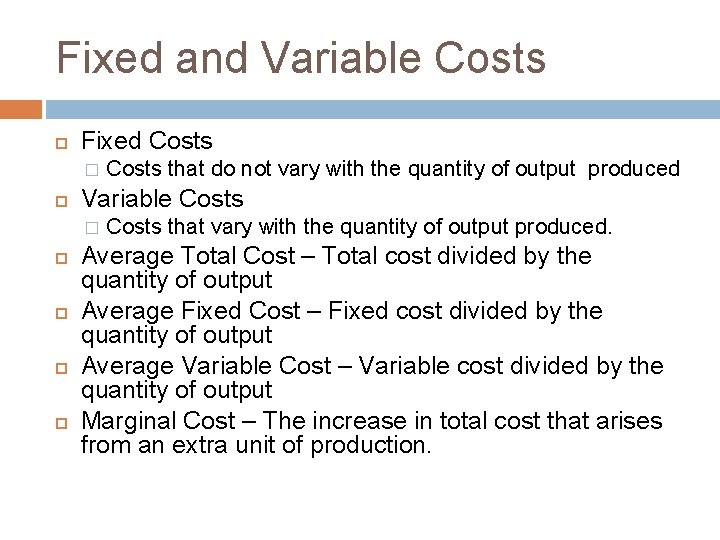 Fixed and Variable Costs

Fixed Costs

Costs that do not vary with the quantity of output produced

Variable Costs

Costs that vary with the quantity of output produced.

Average Total Cost – Total cost divided by the quantity of output

Average Fixed Cost – Fixed cost divided by the quantity of output

Average Variable Cost – Variable cost divided by the quantity of output

Marginal Cost – The increase in total cost that arises from an extra unit of production.